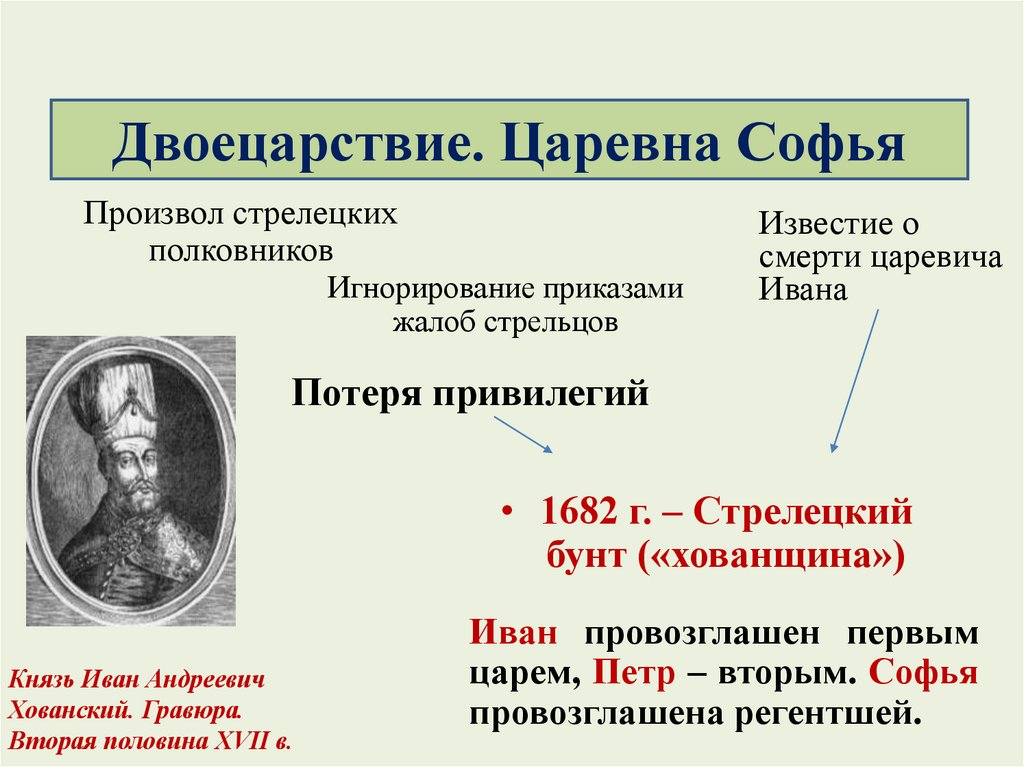 Двоецарствие. Царевна Софья

Произвол стрелецких полковников

Игнорирование приказами жалоб стрельцов

Известие о смерти царевича Ивана

Потеря привилегий

• 1682 г. – Стрелецкий бунт («хованщина»)

Иван провозглашен первым царем, Петр – вторым. Софья провозглашена регентшей.

Князь Иван Андреевич Хованский. Гравюра. Вторая половина XVII в.